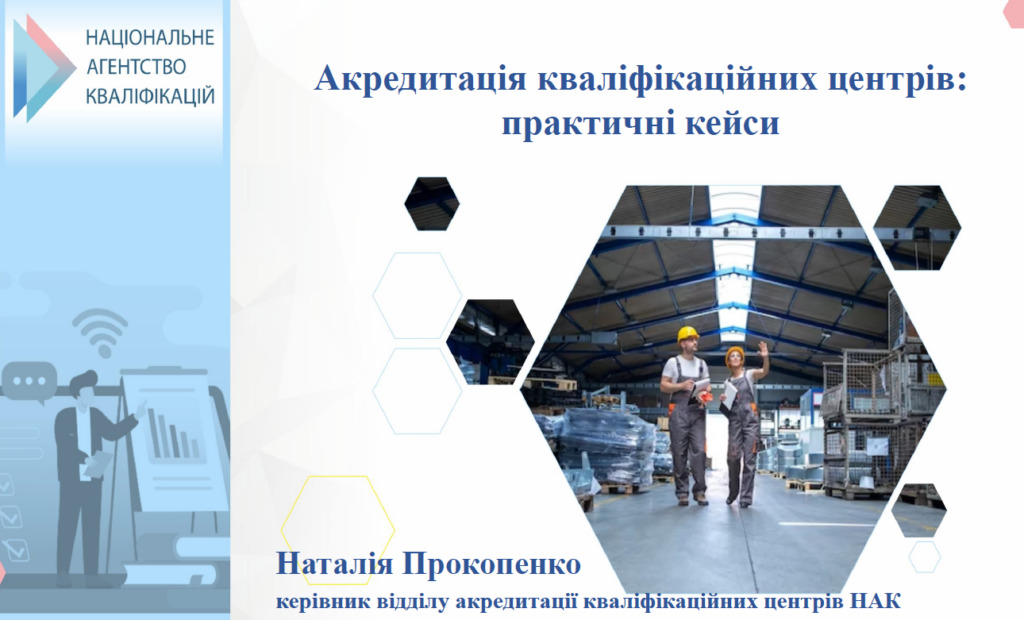 НАЦІОНАЛЬНЕ
АГЕНТСТВО
КВАЛІФІКАЦІЙ

Акредитація кваліфікаційних центрів: практичні кейси

Наталія Прокопенко
керівник відділу акредитації кваліфікаційних центрів НАК